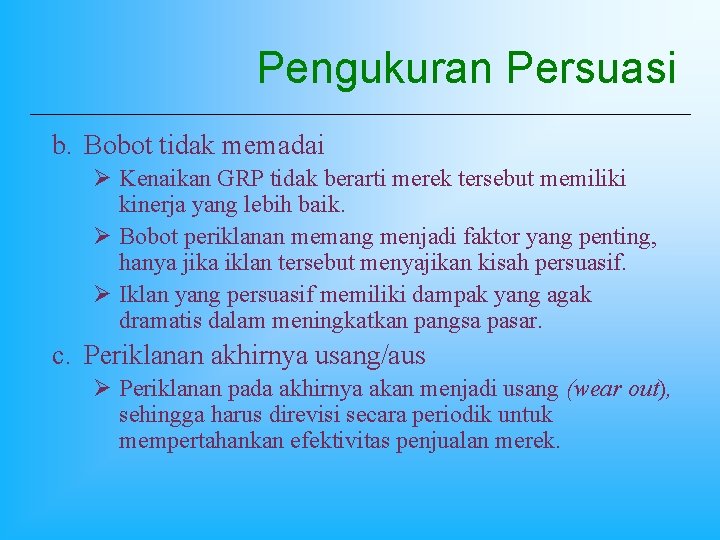 Pengukuran Persuasi

b. Bobot tidak memadai

➢ Kenaikan GRP tidak berarti merek tersebut memiliki kinerja yang lebih baik.

➢ Bobot periklanan memang menjadi faktor yang penting, hanya jika iklan tersebut menyajikan kisah persuasif.

➢ Iklan yang persuasif memiliki dampak yang agak dramatis dalam meningkatkan pangsa pasar.

c. Periklanan akhirnya usang/aus

➢ Periklanan pada akhirnya akan menjadi usang (wear out), sehingga harus direvisi secara periodik untuk mempertahankan efektivitas penjualan merek.